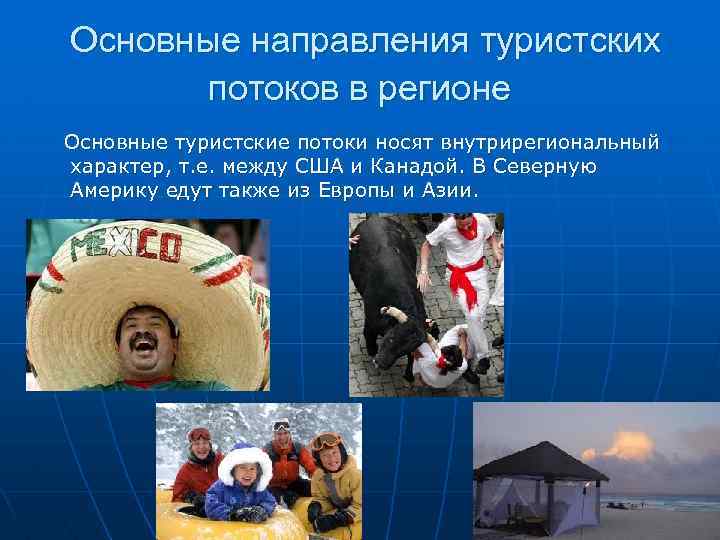 Основные направления туристских потоков в регионе

Основные туристские потоки носят внутрирегиональный характер, т.е. между США и Канадой. В Северную Америку едут также из Европы и Азии.

MEXICO